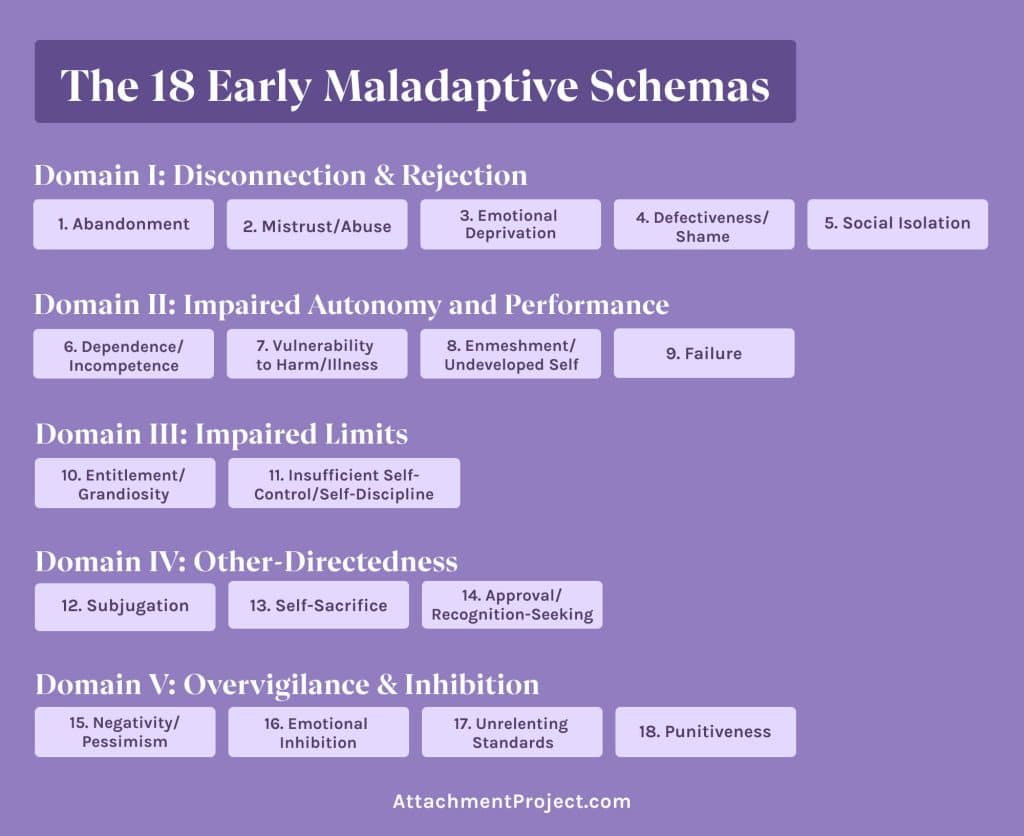 The 18 Early Maladaptive Schemas

Domain I: Disconnection & Rejection

1. Abandonment

2. Mistrust/Abuse

3. Emotional Deprivation

4. Defectiveness/ Shame

5. Social Isolation

Domain II: Impaired Autonomy and Performance

6. Dependence/ Incompetence

7. Vulnerability to Harm/Illness

8. Enmeshment/ Undeveloped Self

9. Failure

Domain III: Impaired Limits

10. Entitlement/ Grandiosity

11. Insufficient Self-Control/Self-Discipline

Domain IV: Other-Directedness

12. Subjugation

13. Self-Sacrifice

14. Approval/ Recognition-Seeking

Domain V: Overvigilance & Inhibition

15. Negativity/ Pessimism

16. Emotional Inhibition

17. Unrelenting Standards

18. Punitiveness

AttachmentProject.com